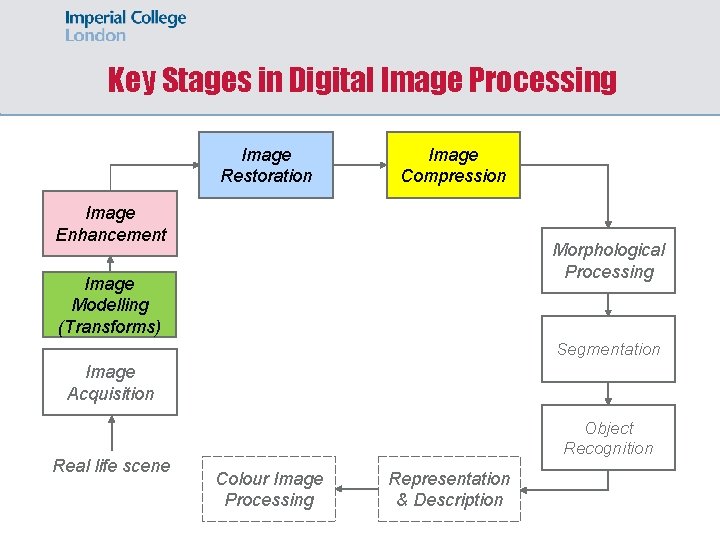 Imperial College London

Key Stages in Digital Image Processing

Real life scene

Image Acquisition

Image Modelling (Transforms)

Image Enhancement

Image Restoration

Image Compression

Morphological Processing

Segmentation

Object Recognition

Representation & Description

Colour Image Processing